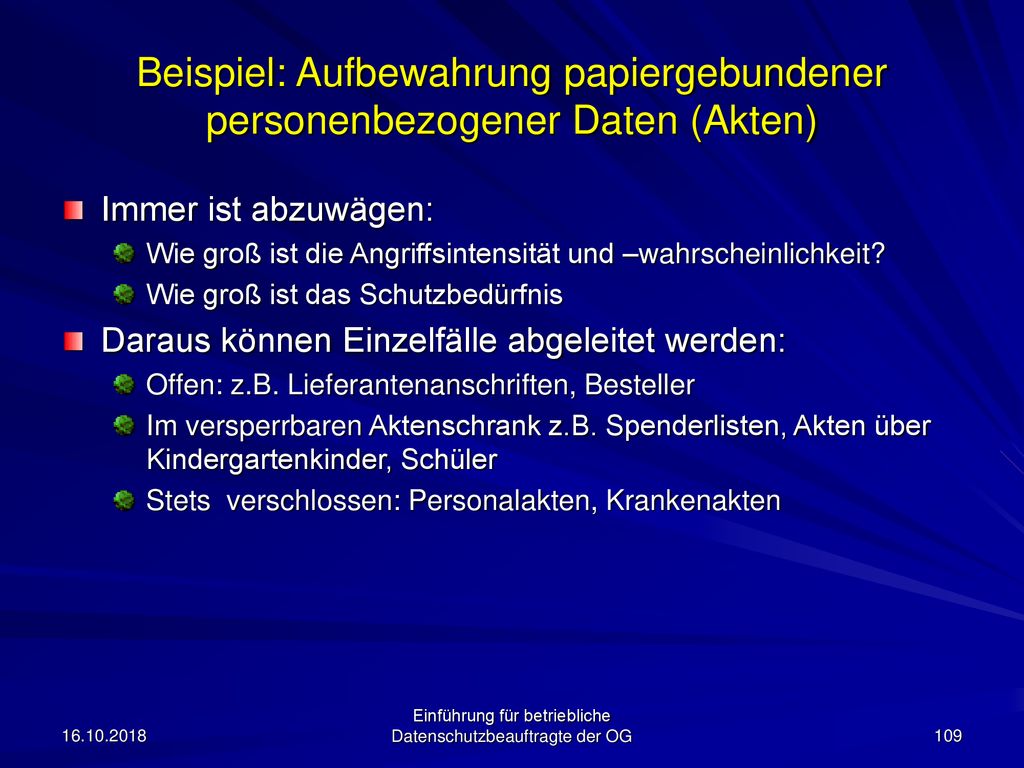 Beispiel: Aufbewahrung papiergebundener personenbezogener Daten (Akten)

Immer ist abzuwägen:

Wie groß ist die Angriffsintensität und –wahrscheinlichkeit?

Wie groß ist das Schutzbedürfnis

Daraus können Einzelfälle abgeleitet werden:

Offen: z.B. Lieferantenanschriften, Besteller

Im versperrbaren Aktenschrank z.B. Spenderlisten, Akten über Kindergartenkinder, Schüler

Stets verschlossen: Personalakten, Krankenakten

16.10.2018

Einführung für betriebliche Datenschutzbeauftragte der OG

109